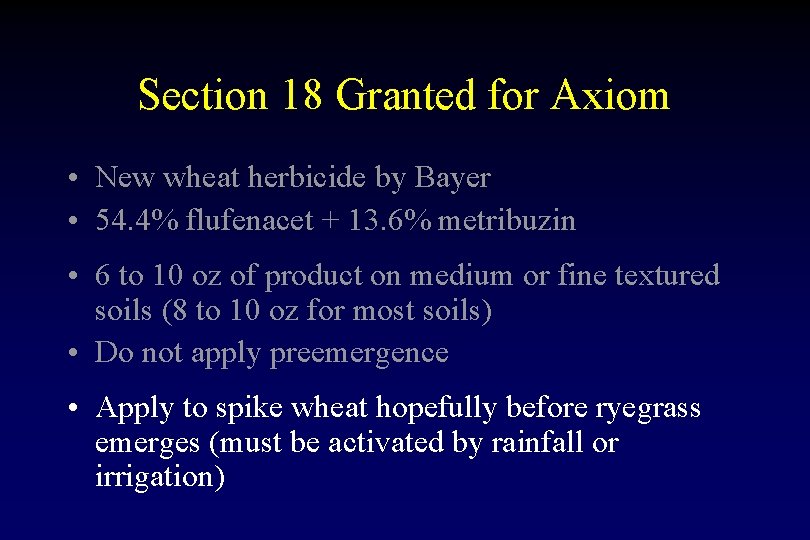 Section 18 Granted for Axiom

• New wheat herbicide by Bayer
• 54.4% flufenacet + 13.6% metribuzin
• 6 to 10 oz of product on medium or fine textured soils (8 to 10 oz for most soils)
• Do not apply preemergence
• Apply to spike wheat hopefully before ryegrass emerges (must be activated by rainfall or irrigation)